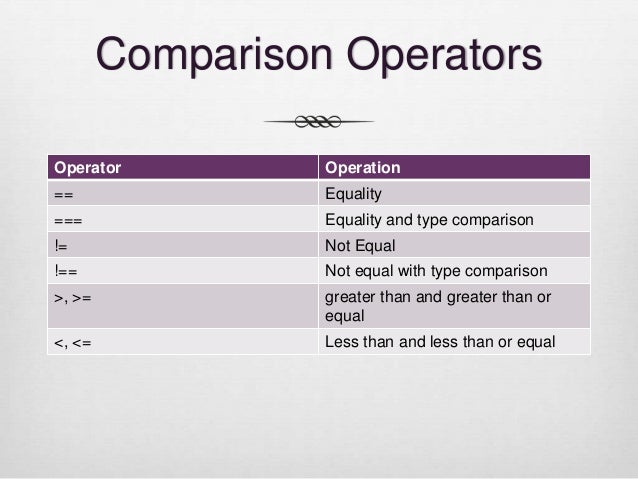 Comparison Operators

| Operator | Operation |
|---|---|
| == | Equality |
| === | Equality and type comparison |
| != | Not Equal |
| !== | Not equal with type comparison |
| >, >= | greater than and greater than or equal |
| <, <= | Less than and less than or equal |